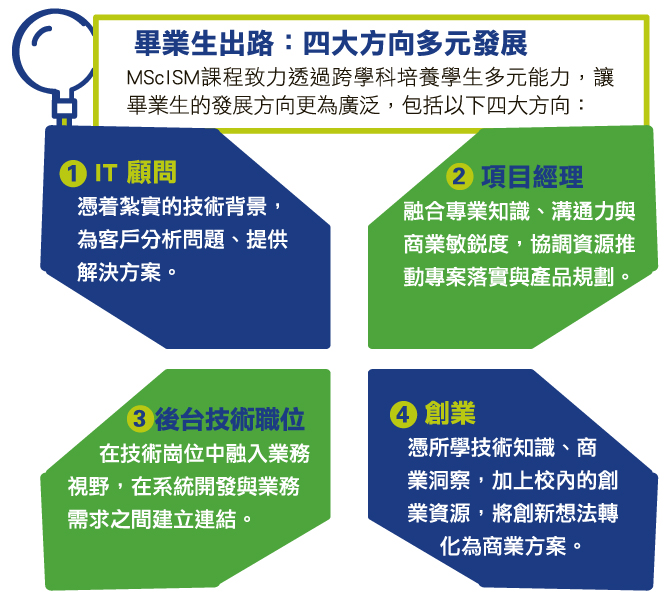 畢業生出路：四大方向多元發展

MScISM課程致力透過跨學科培養學生多元能力，讓畢業生的發展方向更為廣泛，包括以下四大方向：

1 IT 顧問

憑着紮實的技術背景，為客戶分析問題、提供解決方案。

2 項目經理

融合專業知識、溝通力與商業敏銳度，協調資源推動專案落實與產品規劃。

3 後台技術職位

在技術崗位中融入業務視野，在系統開發與業務需求之間建立連結。

4 創業

憑所學技術知識、商業洞察，加上校內的創業資源，將創新想法轉化為商業方案。